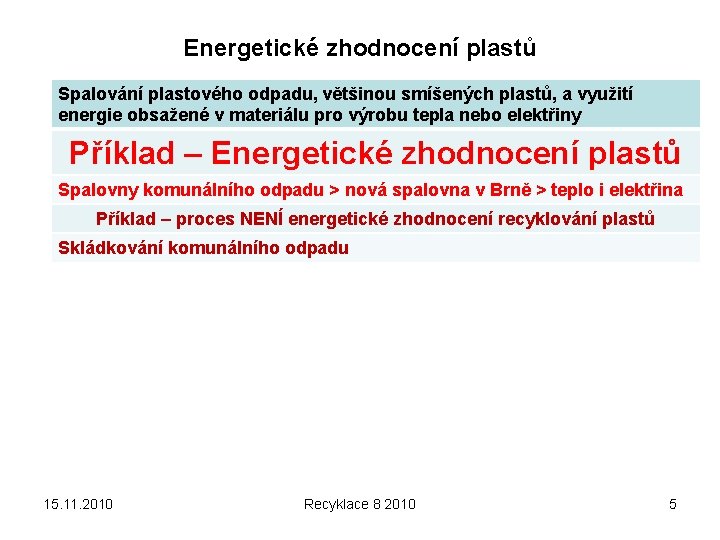 Energetické zhodnocení plastů

Spalování plastového odpadu, většinou smíšených plastů, a využití energie obsažené v materiálu pro výrobu tepla nebo elektřiny

Příklad – Energetické zhodnocení plastů

Spalovny komunálního odpadu > nová spalovna v Brně > teplo i elektřina

Příklad – proces NENÍ energetické zhodnocení recyklování plastů

Skládkování komunálního odpadu

15.11.2010

Recyklace 8 2010

5